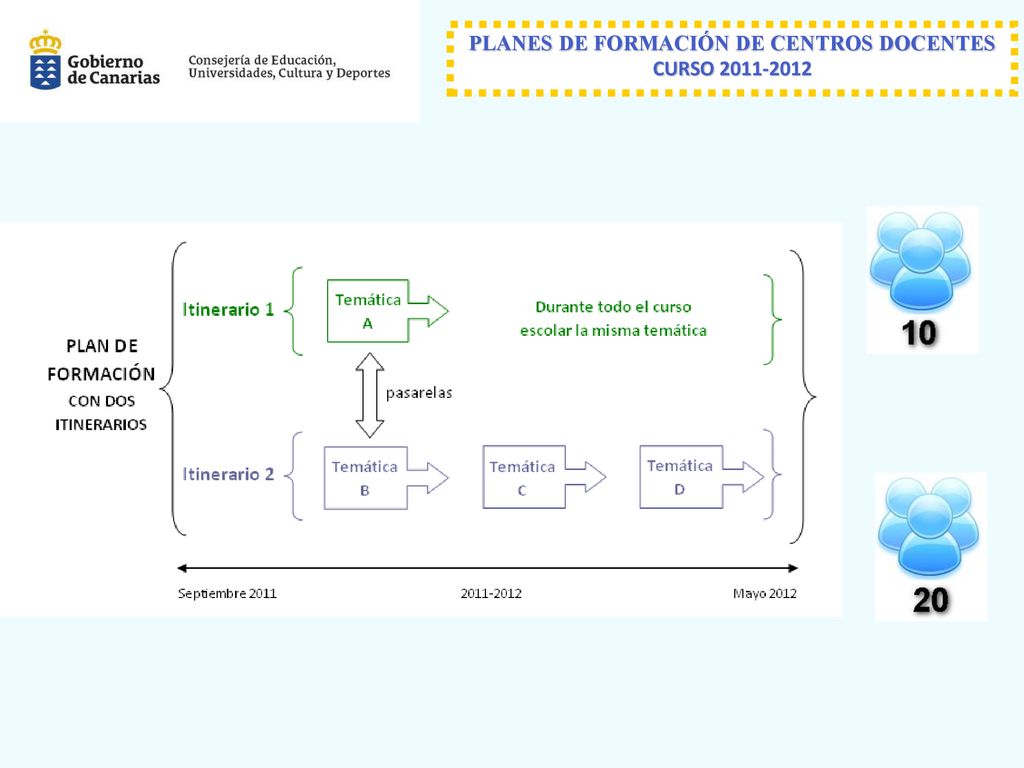 Gobierno de Canarias

Consejería de Educación, Universidades, Cultura y Deportes

PLANES DE FORMACIÓN DE CENTROS DOCENTES
CURSO 2011-2012

PLAN DE FORMACIÓN CON DOS ITINERARIOS

Itinerario 1

Temática A

Durante todo el curso escolar la misma temática

pasarelas

Itinerario 2

Temática B

Temática C

Temática D

Septiembre 2011

2011-2012

Mayo 2012

10

20